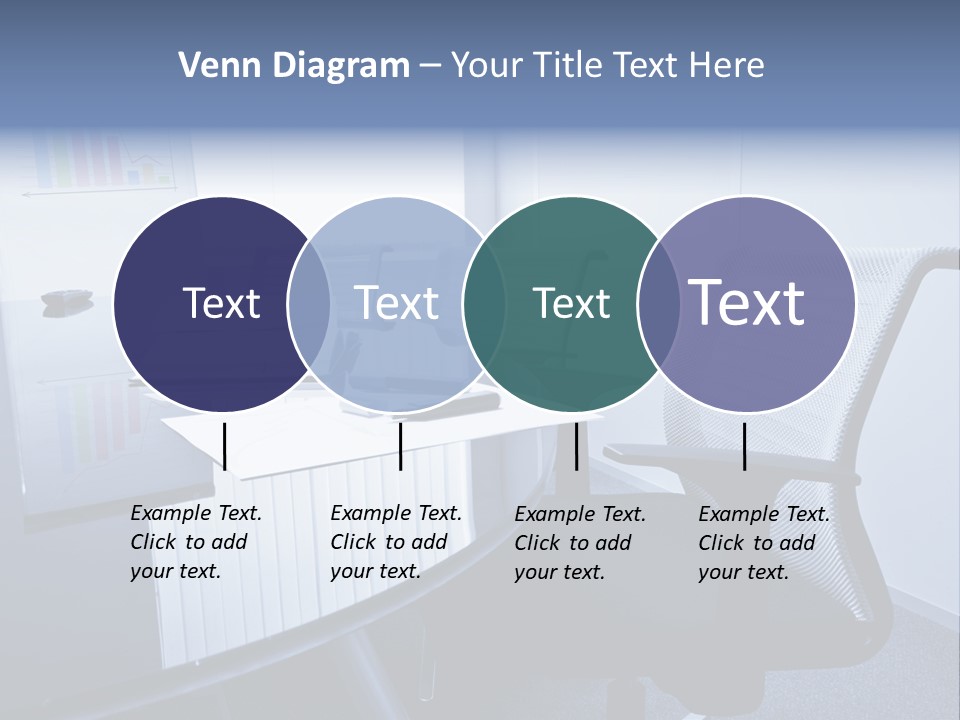 Venn Diagram – Your Title Text Here

Text

Text

Text

Text

Example Text. Click to add your text.

Example Text. Click to add your text.

Example Text. Click to add your text.

Example Text. Click to add your text.